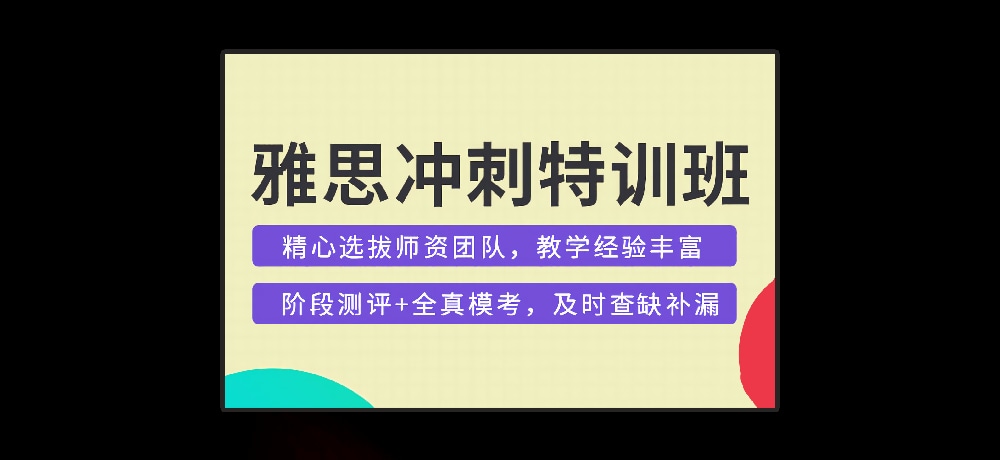 雅思冲刺特训班

精心选拔师资团队，教学经验丰富

阶段测评+全真模考，及时查缺补漏